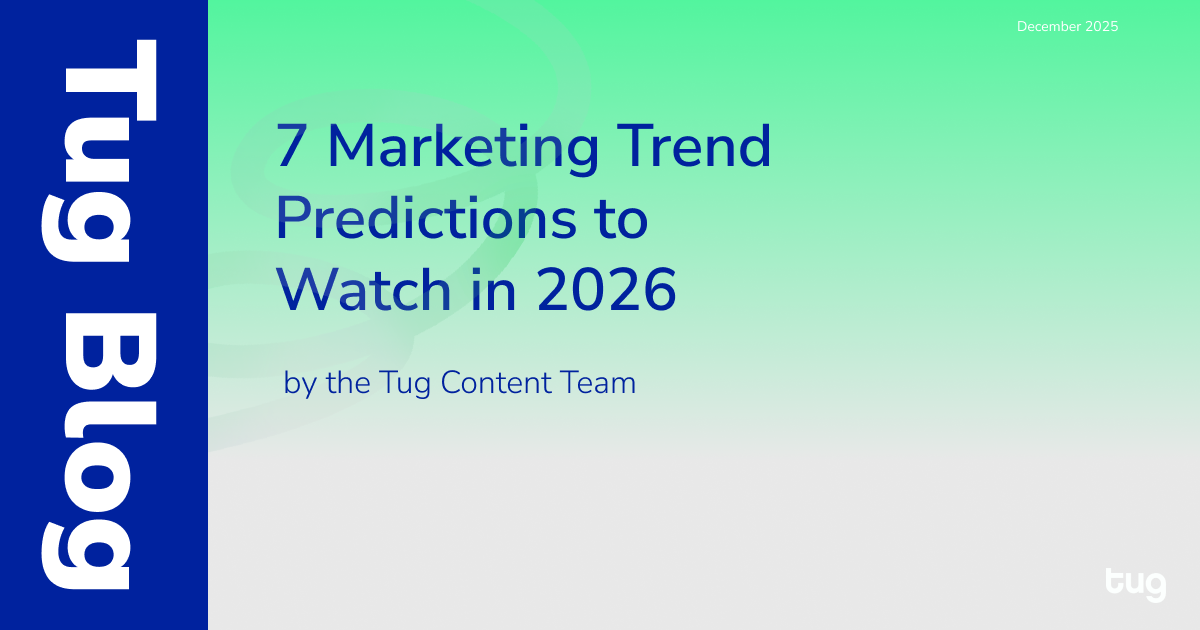 Tug Blog

December 2025

7 Marketing Trend Predictions to Watch in 2026

by the Tug Content Team

tug